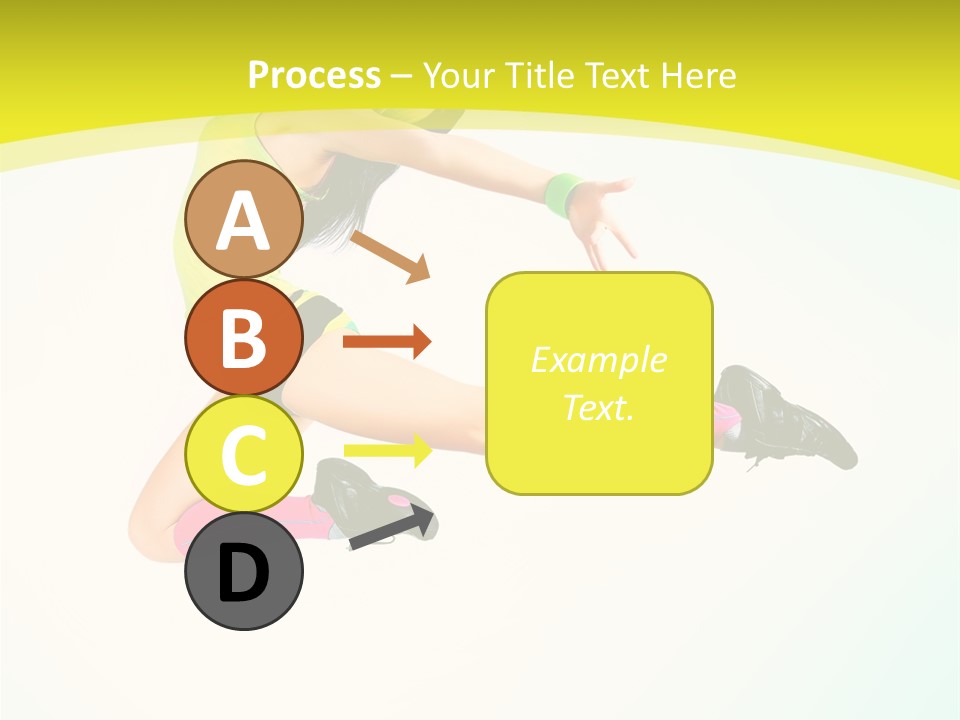 Process – Your Title Text Here

A

B

C

D

Example Text.